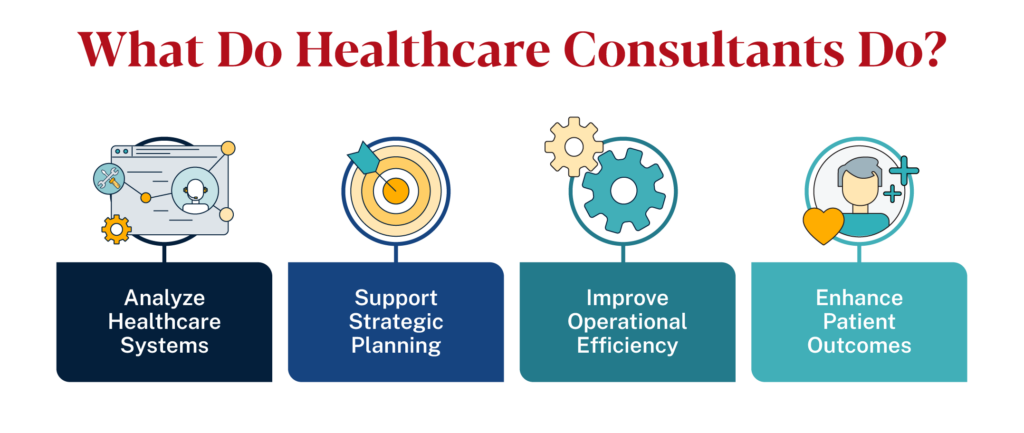 What Do Healthcare Consultants Do?

Analyze Healthcare Systems

Support Strategic Planning

Improve Operational Efficiency

Enhance Patient Outcomes